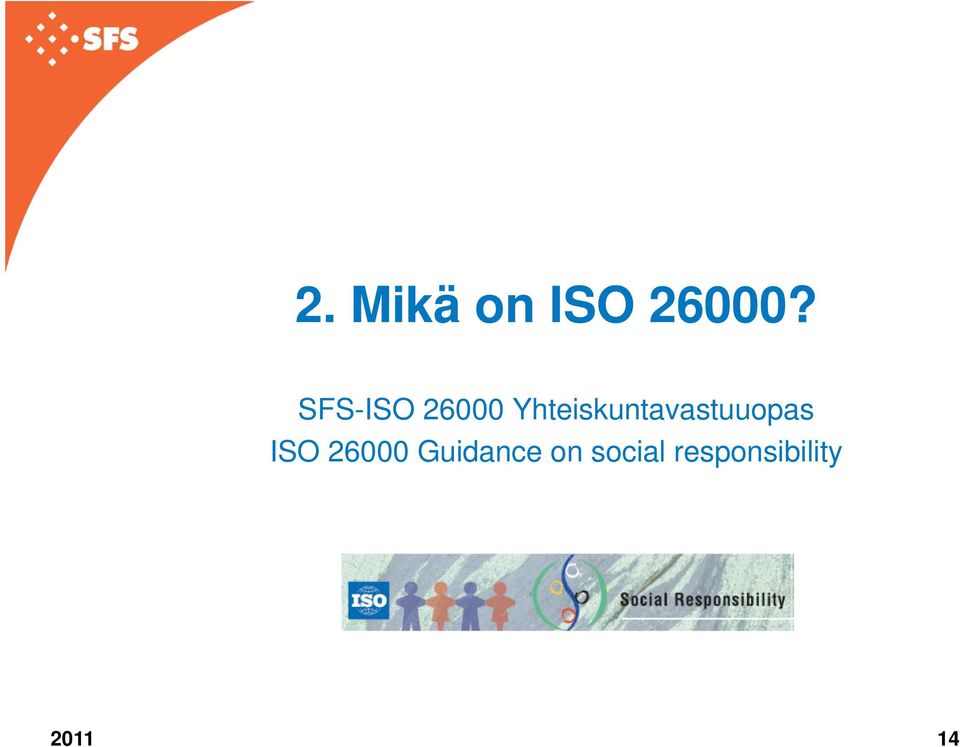 SFS

2. Mikä on ISO 26000?

SFS-ISO 26000 Yhteiskuntavastuuopas
ISO 26000 Guidance on social responsibility

ISO

Social Responsibility

2011

14